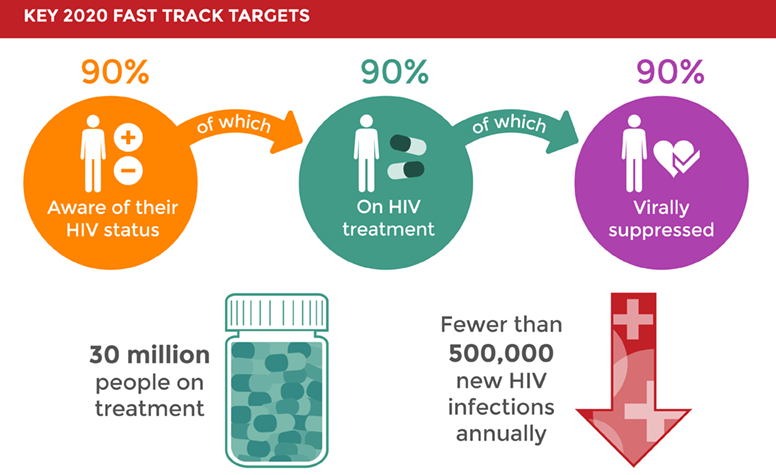 KEY 2020 FAST TRACK TARGETS

90%

Aware of their HIV status

of which

90%

On HIV treatment

of which

90%

Virally suppressed

30 million people on treatment

Fewer than 500,000 new HIV infections annually